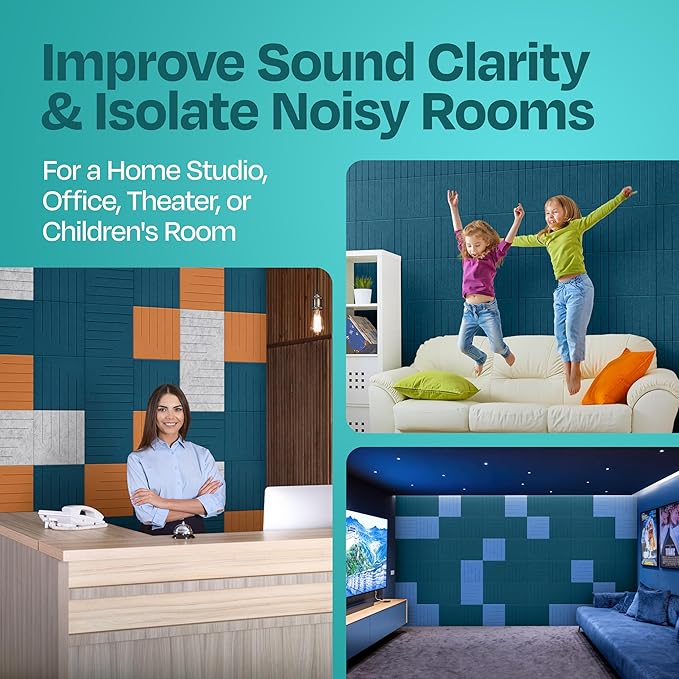 Improve Sound Clarity & Isolate Noisy Rooms

For a Home Studio, Office, Theater, or Children's Room